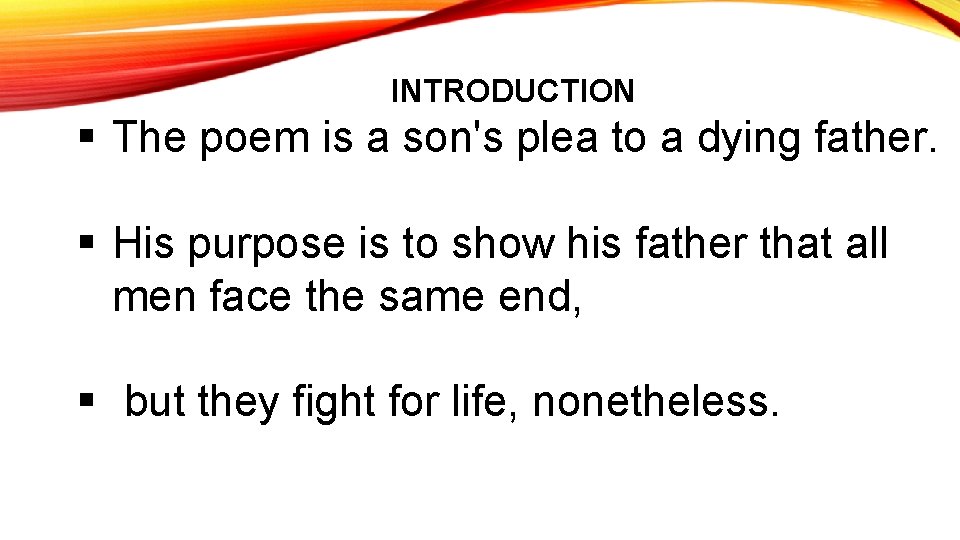 INTRODUCTION

▪ The poem is a son's plea to a dying father.

▪ His purpose is to show his father that all men face the same end,

▪ but they fight for life, nonetheless.